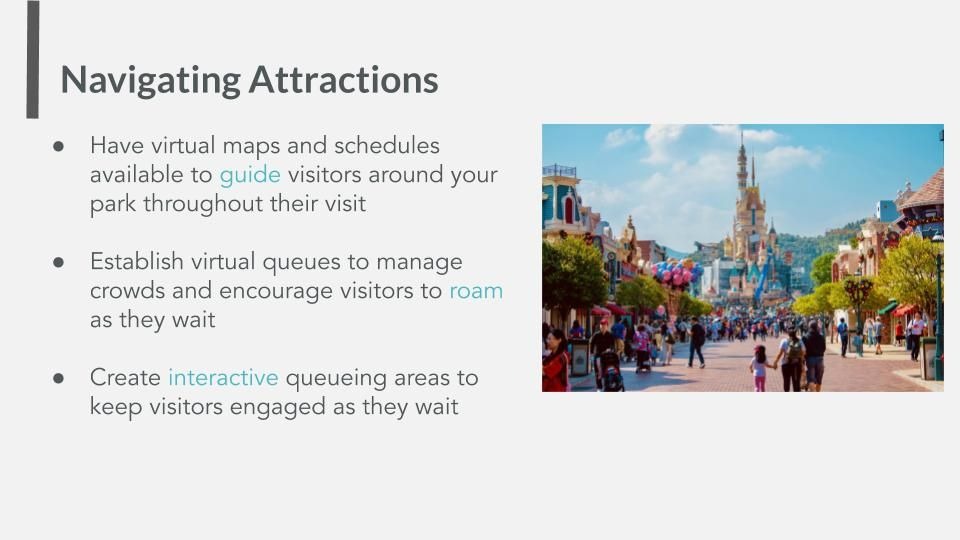 Navigating Attractions

● Have virtual maps and schedules available to guide visitors around your park throughout their visit

● Establish virtual queues to manage crowds and encourage visitors to roam as they wait

● Create interactive queueing areas to keep visitors engaged as they wait